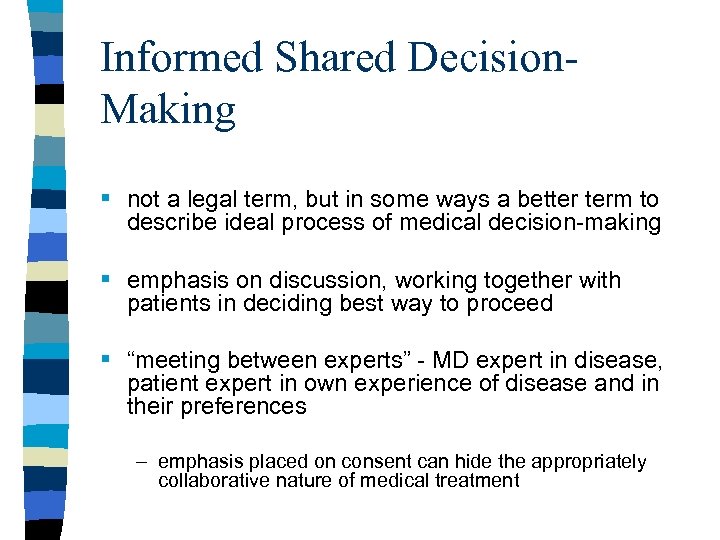 Informed Shared Decision-Making

▪ not a legal term, but in some ways a better term to describe ideal process of medical decision-making

▪ emphasis on discussion, working together with patients in deciding best way to proceed

▪ “meeting between experts” - MD expert in disease, patient expert in own experience of disease and in their preferences

– emphasis placed on consent can hide the appropriately collaborative nature of medical treatment